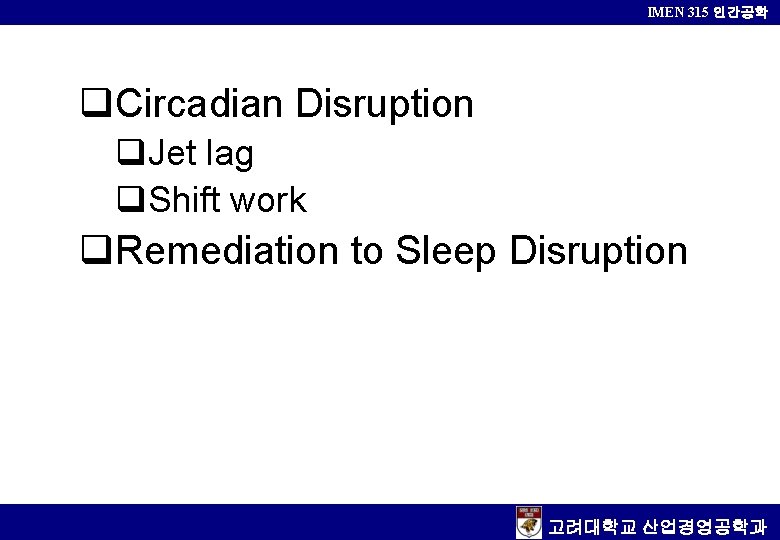 IMEN 315 인간공학

❑Circadian Disruption

❑Jet lag

❑Shift work

❑Remediation to Sleep Disruption

고려대학교 산업경영공학과